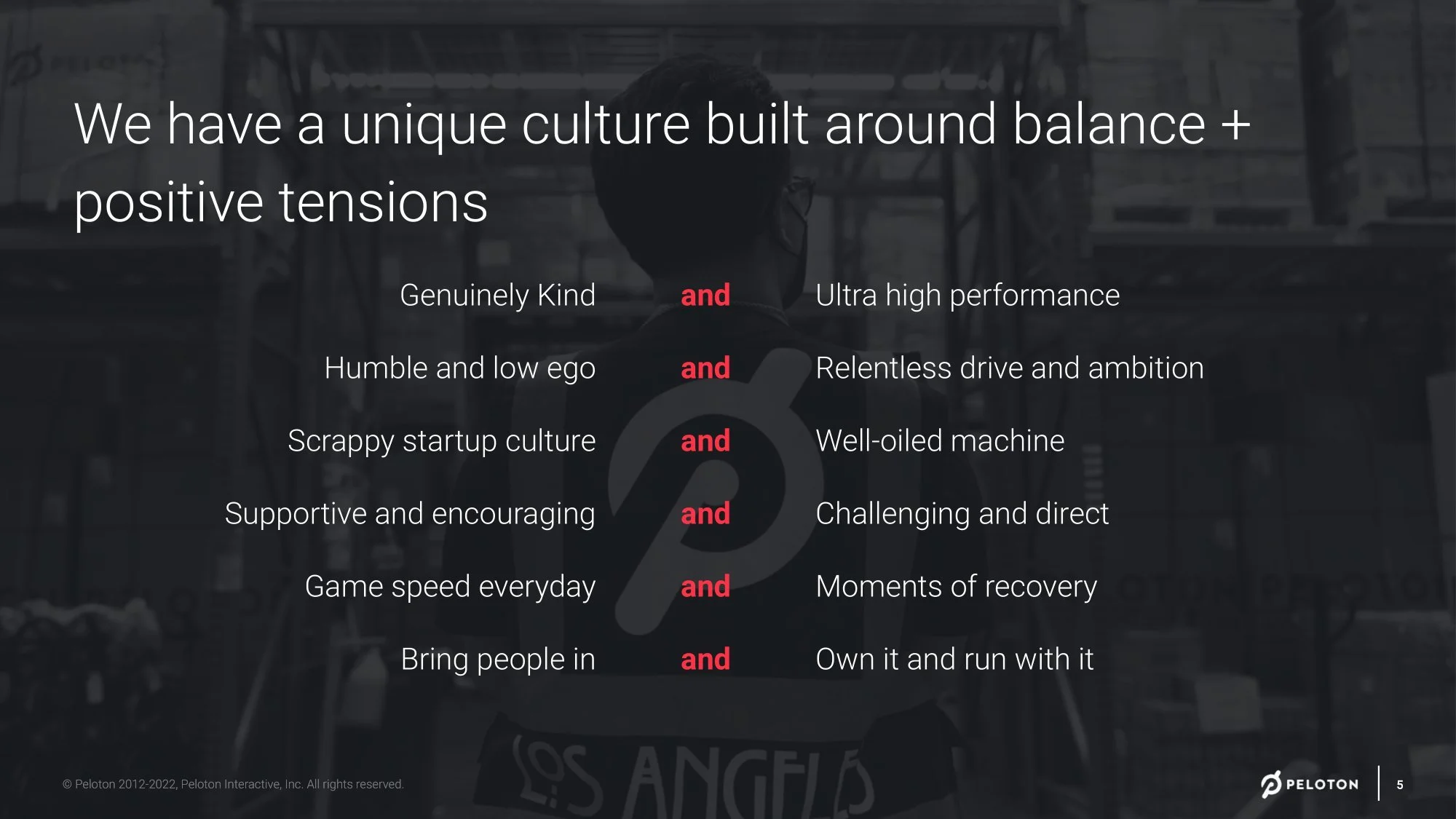 We have a unique culture built around balance + positive tensions

Genuinely Kind and Ultra high performance

Humble and low ego and Relentless drive and ambition

Scrappy startup culture and Well-oiled machine

Supportive and encouraging and Challenging and direct

Game speed everyday and Moments of recovery

Bring people in and Own it and run with it

LOS ANGELES

© Peloton 2012-2022, Peloton Interactive, Inc. All rights reserved.

PELOTON 5